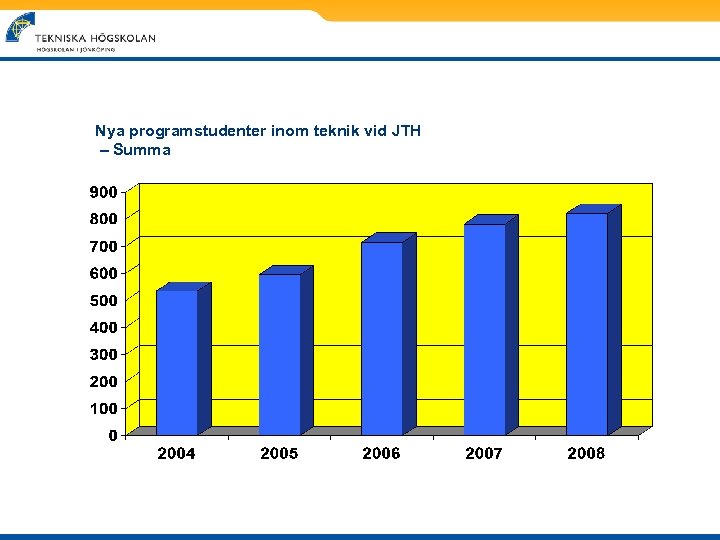 TEKNISKA HÖGSKOLAN
HÖGSKOLAN I JÖNKÖPING

Nya programstudenter inom teknik vid JTH – Summa

900
800
700
600
500
400
300
200
100
0

2004
2005
2006
2007
2008